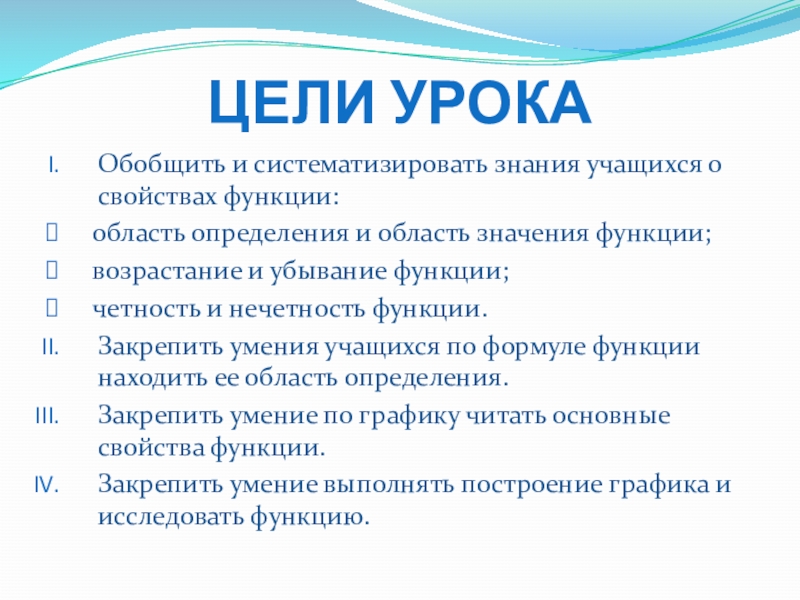 ЦЕЛИ УРОКА

I. Обобщить и систематизировать знания учащихся о свойствах функции:

 область определения и область значения функции;

 возрастание и убывание функции;

 четность и нечетность функции.

II. Закрепить умения учащихся по формуле функции находить ее область определения.

III. Закрепить умение по графику читать основные свойства функции.

IV. Закрепить умение выполнять построение графика и исследовать функцию.